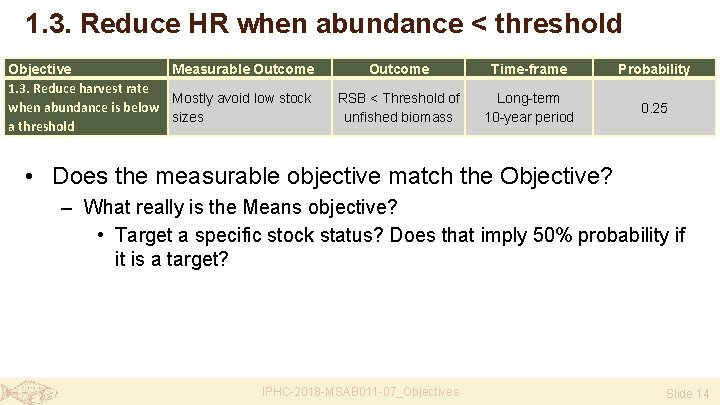 1.3. Reduce HR when abundance < threshold

| Objective | Measurable Outcome | Outcome | Time-frame | Probability |
|---|---|---|---|---|
| 1.3. Reduce harvest rate when abundance is below a threshold | Mostly avoid low stock sizes | RSB < Threshold of unfished biomass | Long-term 10-year period | 0.25 |

• Does the measurable objective match the Objective?
– What really is the Means objective?
• Target a specific stock status? Does that imply 50% probability if it is a target?

IPHC-2018-MSAB011-07_Objectives

Slide 14